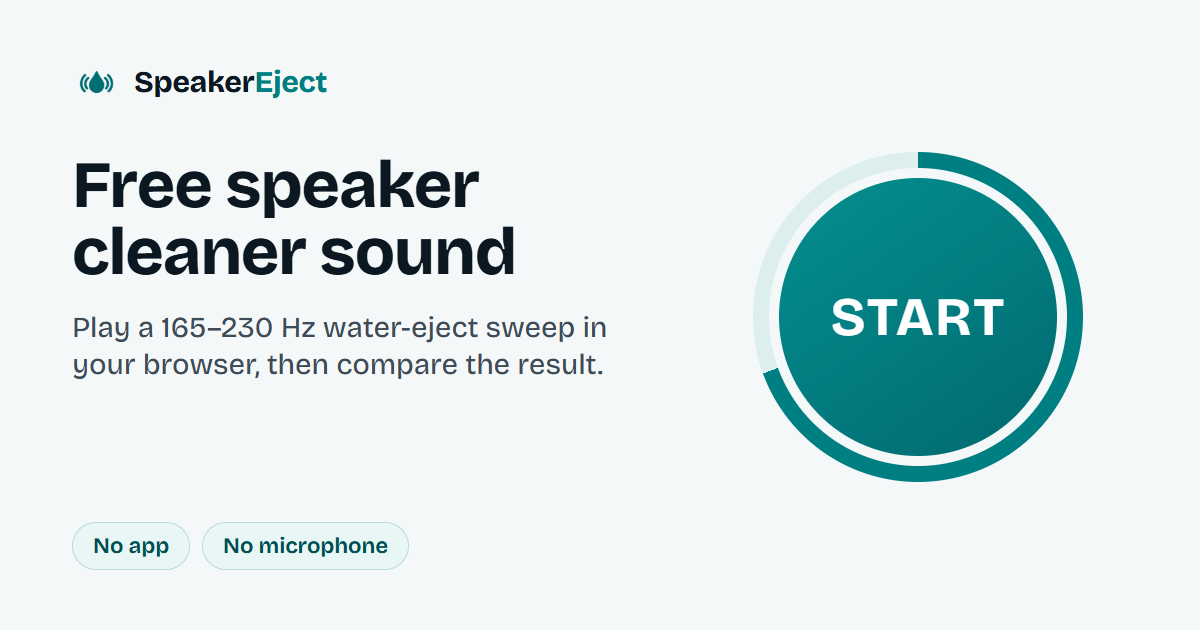 SpeakerEject

Free speaker cleaner sound

Play a 165–230 Hz water-eject sweep in your browser, then compare the result.

START

No app

No microphone